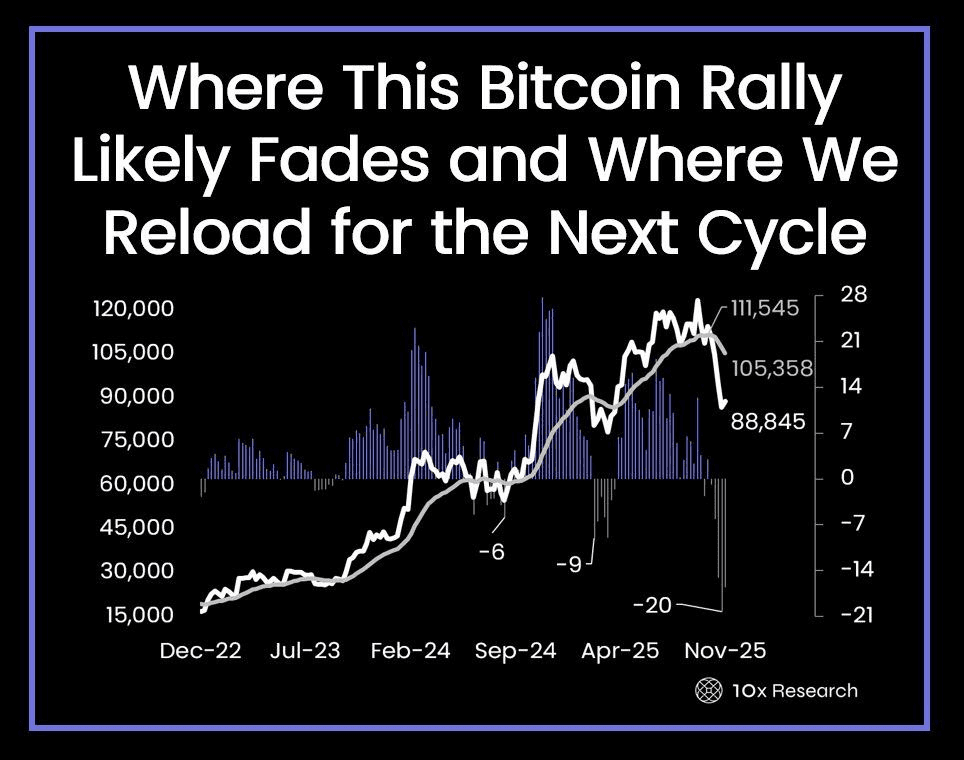 Where This Bitcoin Rally Likely Fades and Where We Reload for the Next Cycle

120,000
105,000
90,000
75,000
60,000
45,000
30,000
15,000

28
21
14
7
0
-7
-14
-21

111,545
105,358
88,845
-6
-9
-20

Dec-22 Jul-23 Feb-24 Sep-24 Apr-25 Nov-25

10x Research